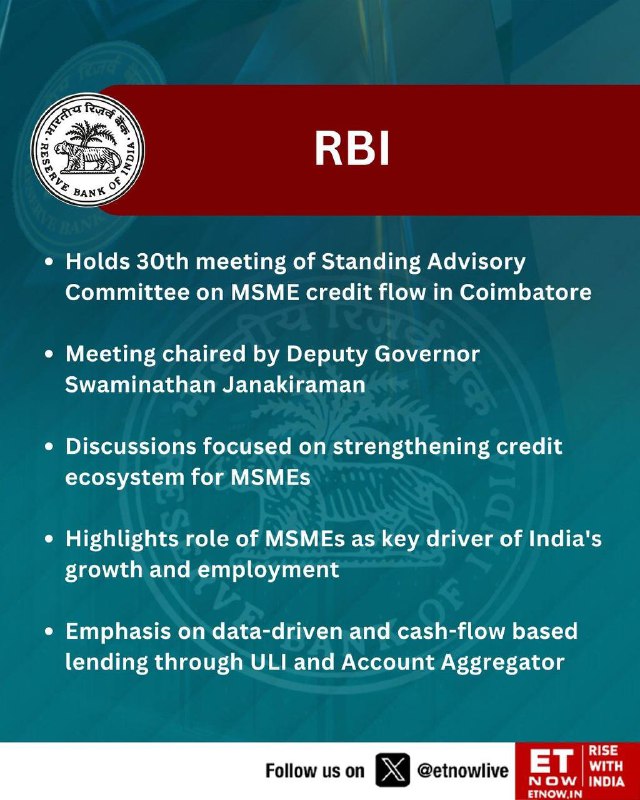 भारतीय रिज़र्व बैंक
RESERVE BANK OF INDIA

RBI

• Holds 30th meeting of Standing Advisory Committee on MSME credit flow in Coimbatore

• Meeting chaired by Deputy Governor Swaminathan Janakiraman

• Discussions focused on strengthening credit ecosystem for MSMEs

• Highlights role of MSMEs as key driver of India's growth and employment

• Emphasis on data-driven and cash-flow based lending through ULI and Account Aggregator

Follow us on @etnowlive

ET NOW ETNOW.IN RISE WITH INDIA